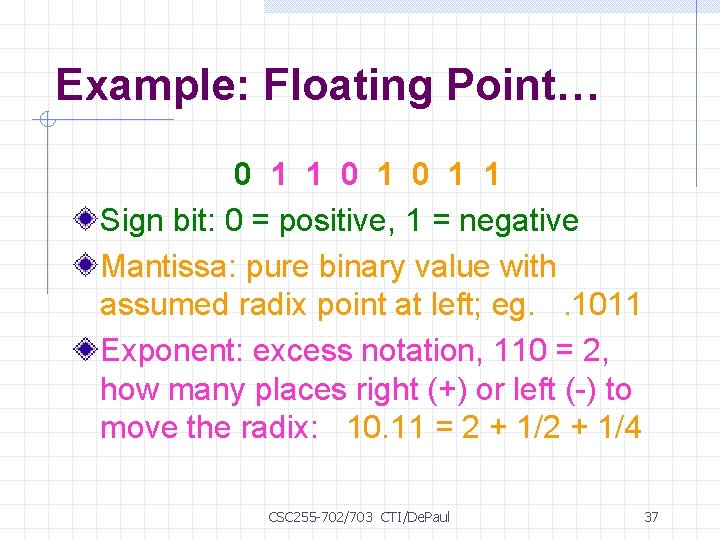 Example: Floating Point…

0 1 1 0 1 0 1 1

Sign bit: 0 = positive, 1 = negative

Mantissa: pure binary value with assumed radix point at left; eg. .1011

Exponent: excess notation, 110 = 2, how many places right (+) or left (-) to move the radix: 10.11 = 2 + 1/2 + 1/4

CSC255-702/703 CTI/DePaul

37